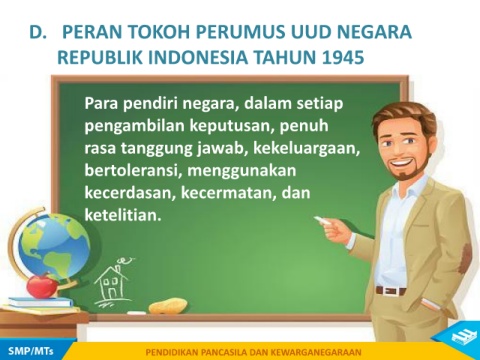 D. PERAN TOKOH PERUMUS UUD NEGARA REPUBLIK INDONESIA TAHUN 1945

Para pendiri negara, dalam setiap pengambilan keputusan, penuh rasa tanggung jawab, kekeluargaan, bertoleransi, menggunakan kecerdasan, kecermatan, dan ketelitian.

SMP/MTs

PENDIDIKAN PANCASILA DAN KEWARGANEGARAAN